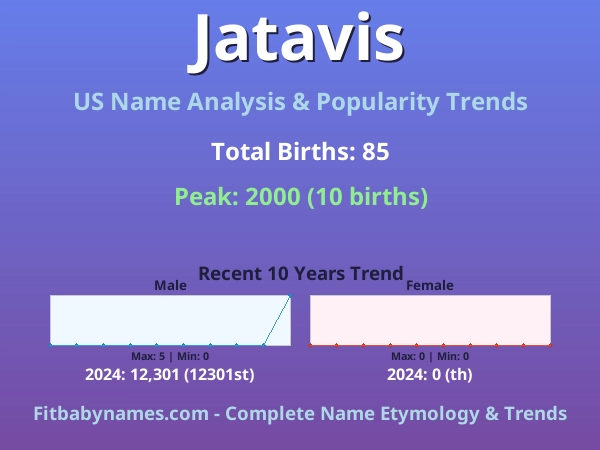 Jatavis

US Name Analysis & Popularity Trends

Total Births: 85

Peak: 2000 (10 births)

Recent 10 Years Trend

Male

Max: 5 | Min: 0

2024: 12,301 (12301st)

Female

Max: 0 | Min: 0

2024: 0 (th)

Fitbabynames.com - Complete Name Etymology & Trends